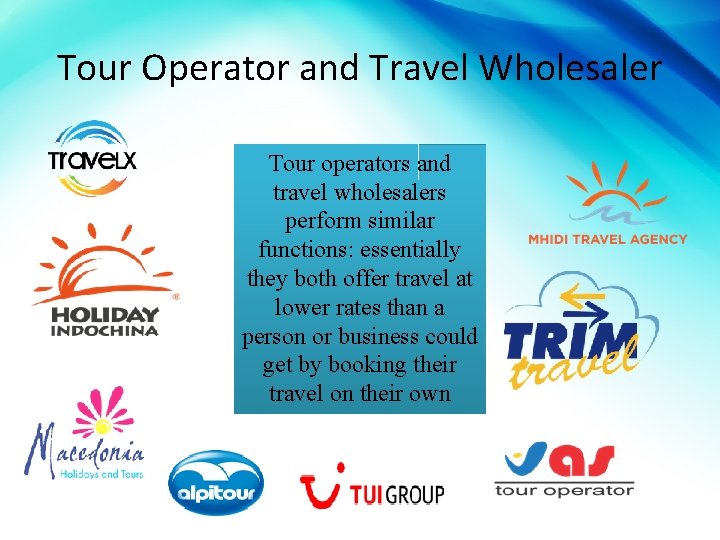 Tour Operator and Travel Wholesaler

TravelX

HOLIDAY INDOCHINA

Macedonia Holidays and Tours

Tour operators and travel wholesalers perform similar functions: essentially they both offer travel at lower rates than a person or business could get by booking their travel on their own

MHIDI TRAVEL AGENCY

TRIM travel

alpitour

TUI GROUP

Jas tour operator